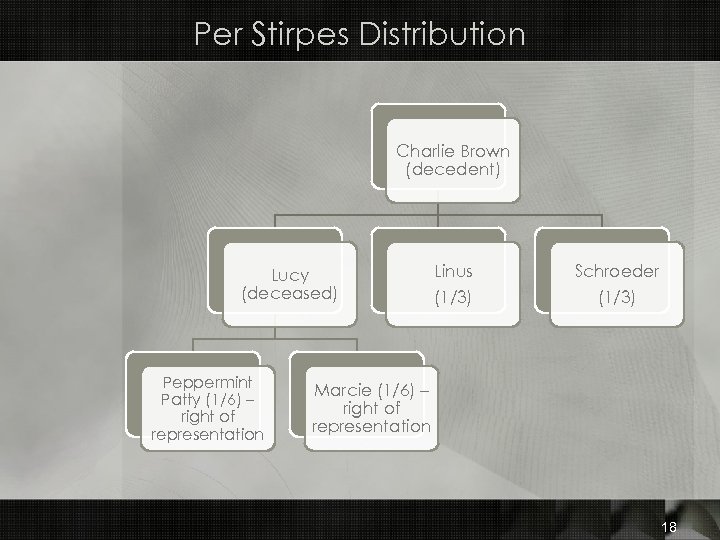 Per Stirpes Distribution

Charlie Brown (decedent)

Lucy (deceased)

Linus (1/3)

Schroeder (1/3)

Peppermint Patty (1/6) – right of representation

Marcie (1/6) – right of representation

18